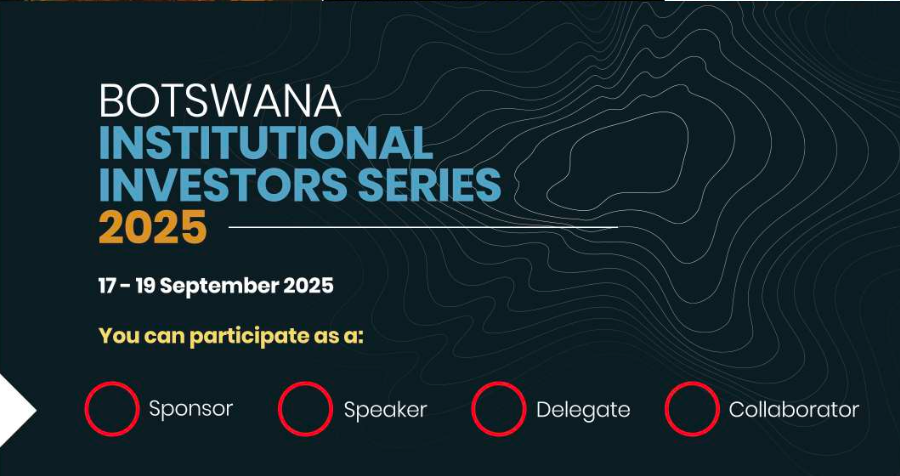 BOTSWANA
INSTITUTIONAL INVESTORS SERIES
2025

17 - 19 September 2025

You can participate as a:

Sponsor

Speaker

Delegate

Collaborator